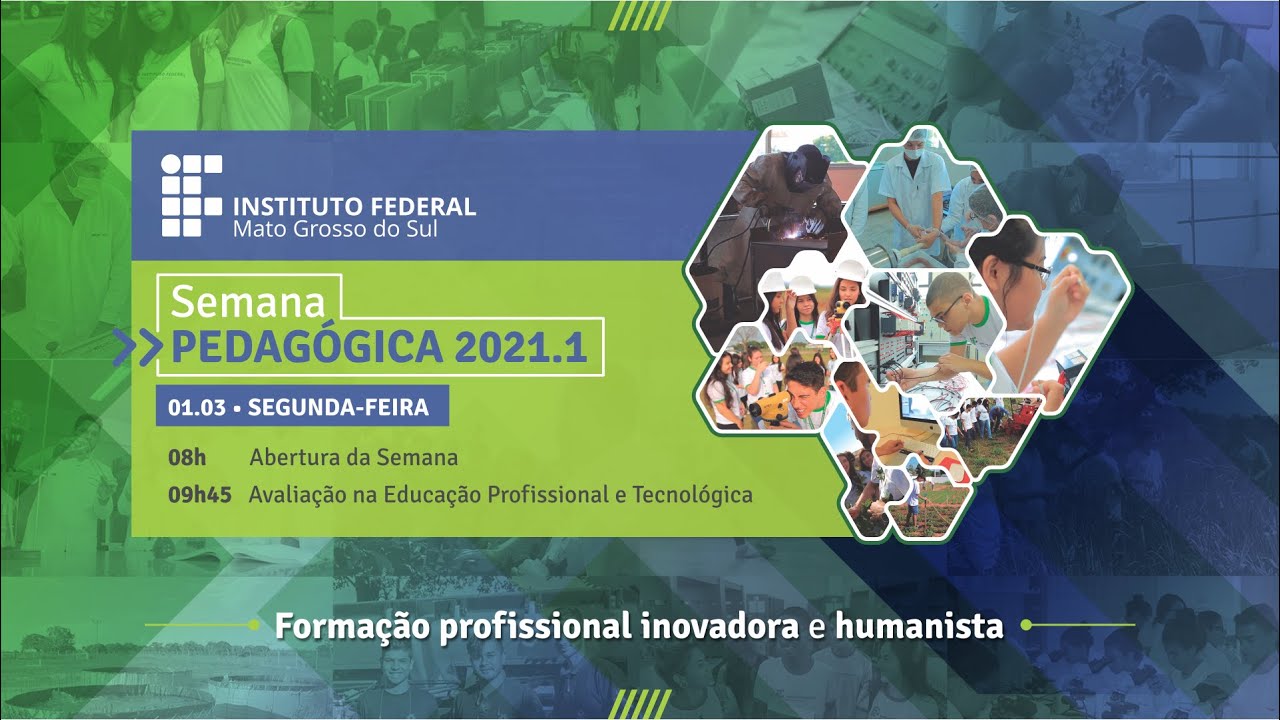 INSTITUTO FEDERAL
Mato Grosso do Sul

Semana
PEDAGÓGICA 2021.1

01.03 • SEGUNDA-FEIRA

08h Abertura da Semana
09h45 Avaliação na Educação Profissional e Tecnológica

Formação profissional inovadora e humanista